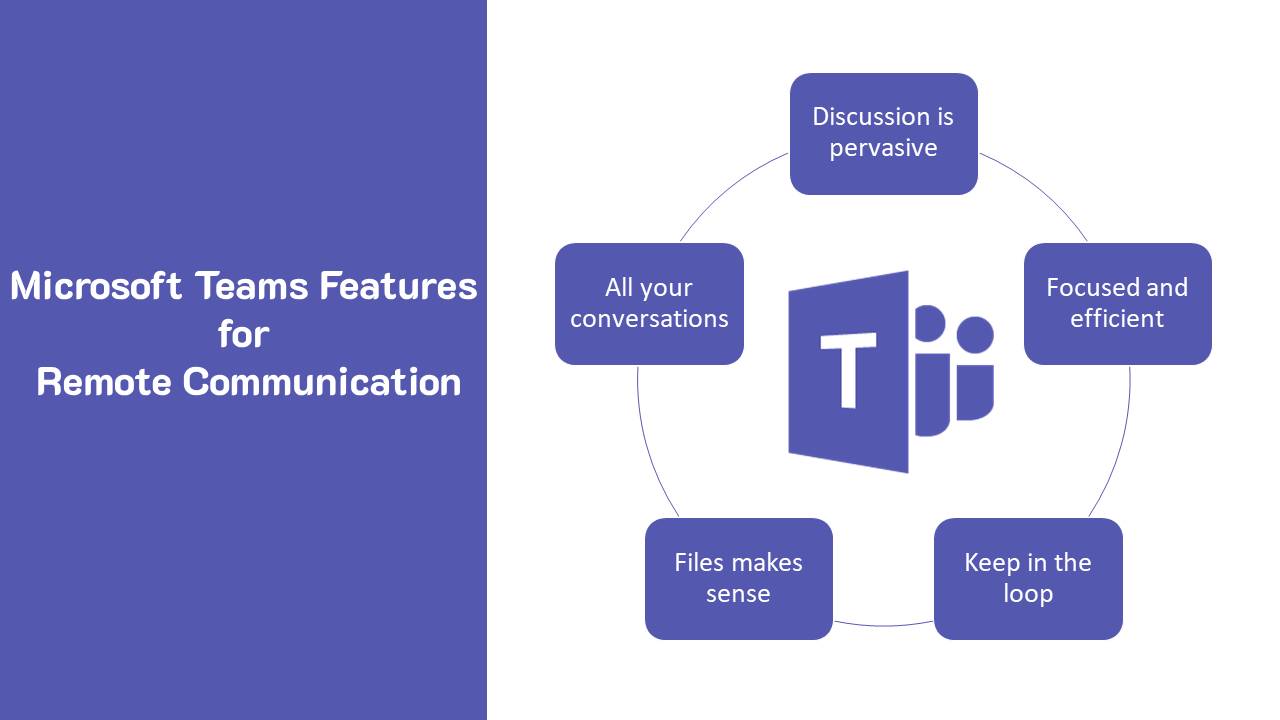 Microsoft Teams Features for Remote Communication

Discussion is pervasive

Focused and efficient

Keep in the loop

Files makes sense

All your conversations

T